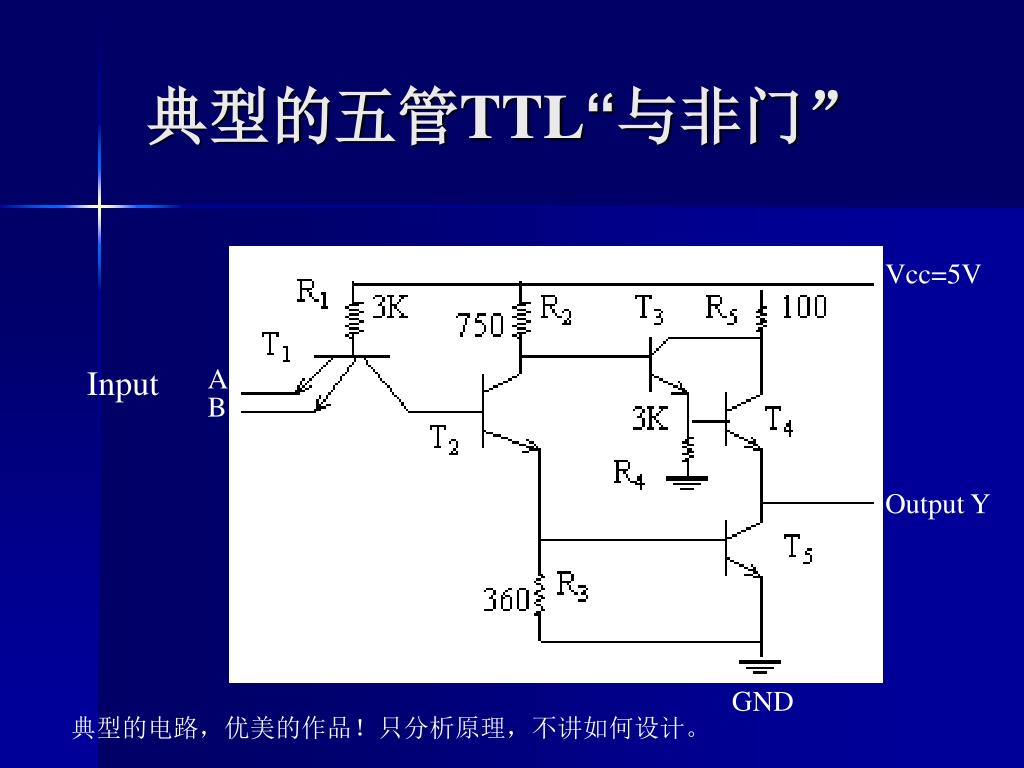 典型的五管TTL“与非门”

Vcc=5V

$R_1$ 3K
750 $R_2$
$T_3$ $R_5$ 100
$T_1$
Input A B
$T_2$
3K $T_4$
$R_4$
Output Y
$T_5$
360 $R_3$
GND

典型的电路，优美的作品！只分析原理，不讲如何设计。